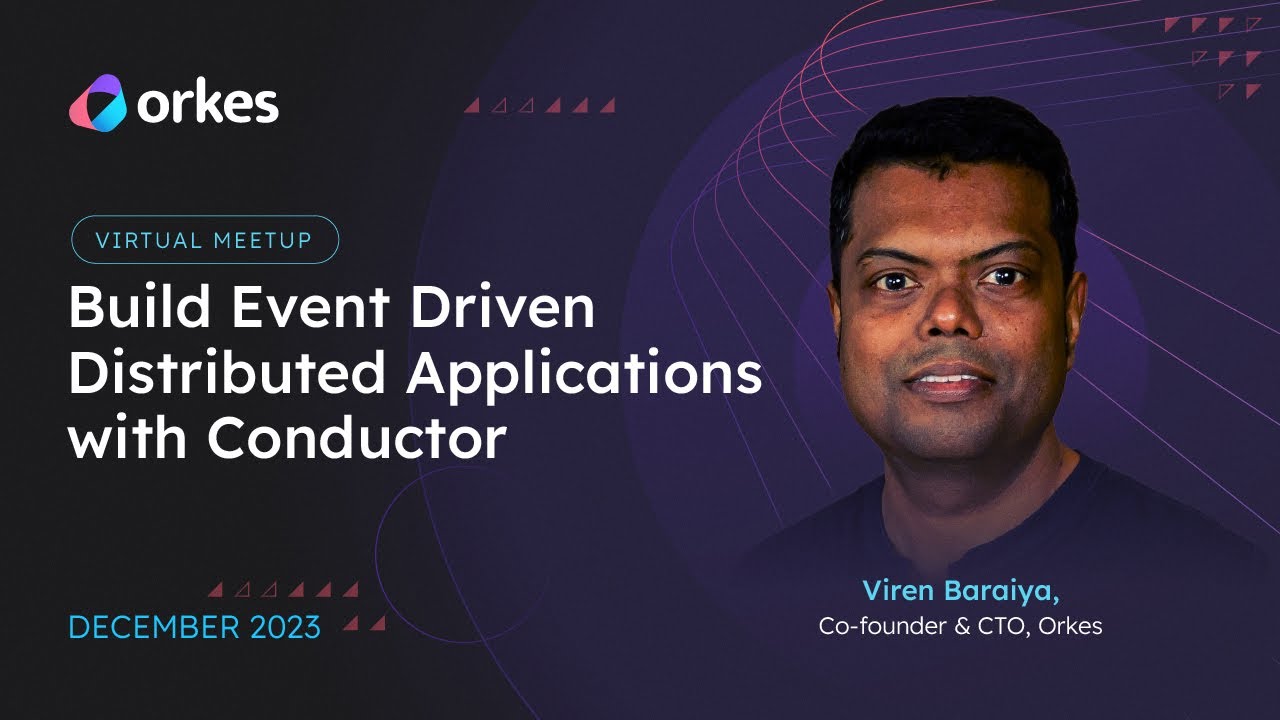 orkes

VIRTUAL MEETUP

Build Event Driven Distributed Applications with Conductor

DECEMBER 2023

Viren Baraiya,
Co-founder & CTO, Orkes